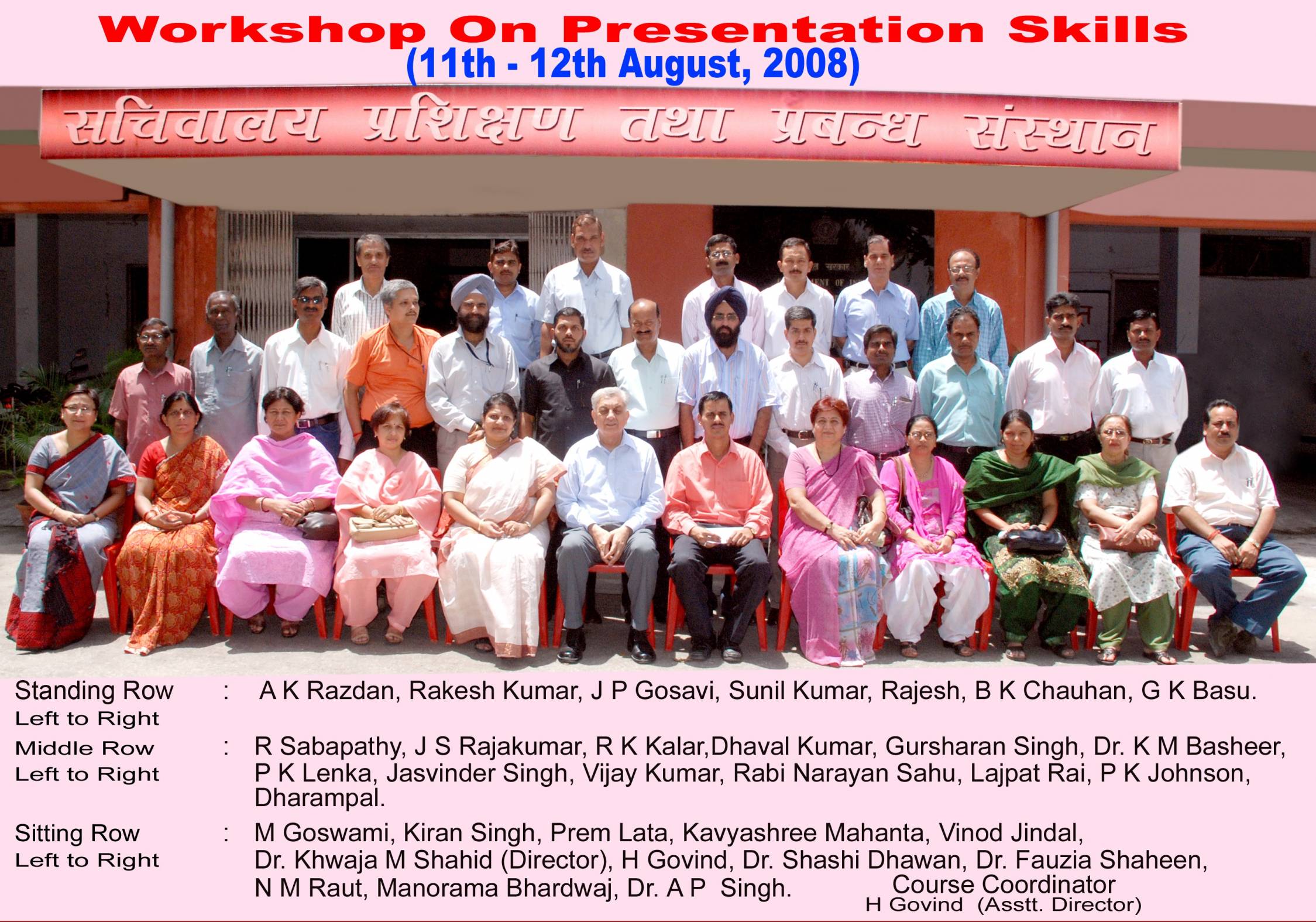 Workshop On Presentation Skills
(11th - 12th August, 2008)

सचिवालय प्रशिक्षण तथा प्रबन्ध संस्थान

Standing Row Left to Right : A K Razdan, Rakesh Kumar, J P Gosavi, Sunil Kumar, Rajesh, B K Chauhan, G K Basu.

Middle Row Left to Right : R Sabapathy, J S Rajakumar, R K Kalar,Dhaval Kumar, Gursharan Singh, Dr. K M Basheer, P K Lenka, Jasvinder Singh, Vijay Kumar, Rabi Narayan Sahu, Lajpat Rai, P K Johnson, Dharampal.

Sitting Row Left to Right : M Goswami, Kiran Singh, Prem Lata, Kavyashree Mahanta, Vinod Jindal, Dr. Khwaja M Shahid (Director), H Govind, Dr. Shashi Dhawan, Dr. Fauzia Shaheen, N M Raut, Manorama Bhardwaj, Dr. A P Singh.

Course Coordinator
H Govind (Asstt. Director)